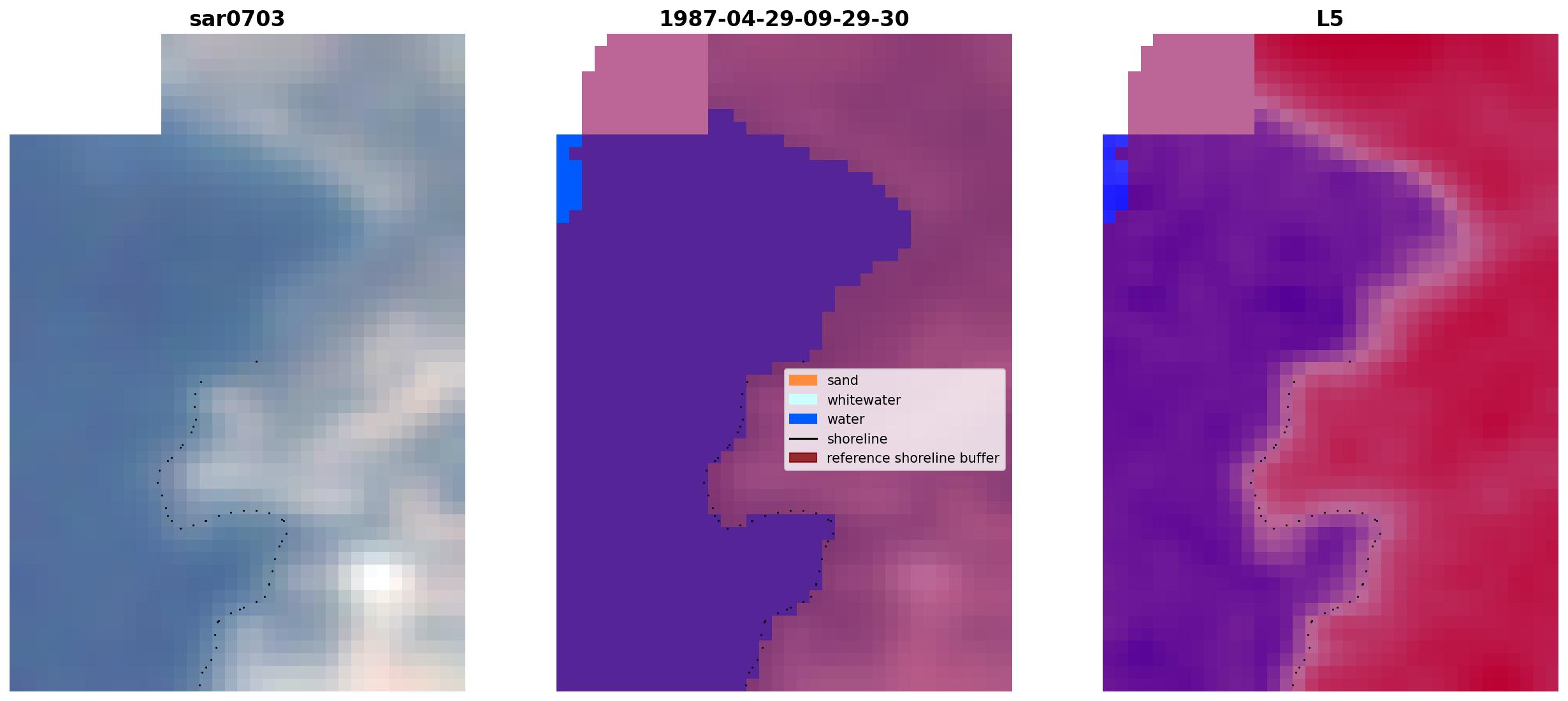 sar0703

1987-04-29-09-29-30

sand
whitewater
water
shoreline
reference shoreline buffer

L5